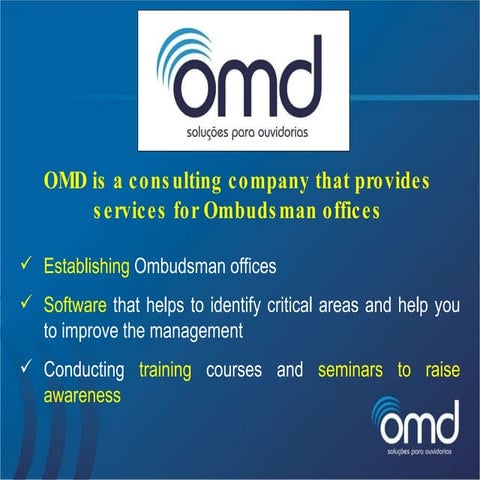 omd
soluções para ouvidorias

OMD is a consulting company that provides services for Ombudsman offices

✓ Establishing Ombudsman offices

✓ Software that helps to identify critical areas and help you to improve the management

✓ Conducting training courses and seminars to raise awareness

omd
soluções para ouvidorias